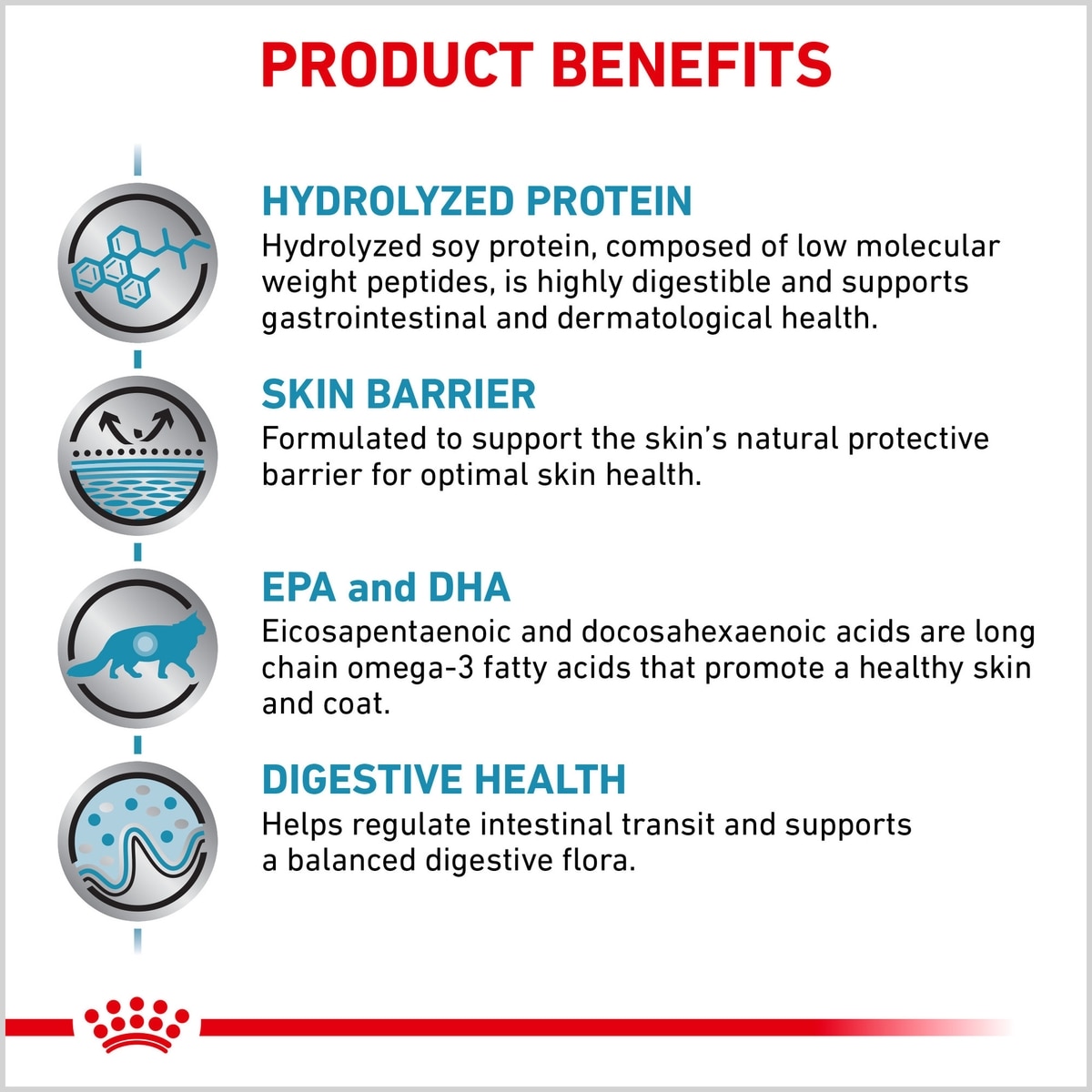 PRODUCT BENEFITS

HYDROLYZED PROTEIN
Hydrolyzed soy protein, composed of low molecular weight peptides, is highly digestible and supports gastrointestinal and dermatological health.

SKIN BARRIER
Formulated to support the skin's natural protective barrier for optimal skin health.

EPA and DHA
Eicosapentaenoic and docosahexaenoic acids are long chain omega-3 fatty acids that promote a healthy skin and coat.

DIGESTIVE HEALTH
Helps regulate intestinal transit and supports a balanced digestive flora.